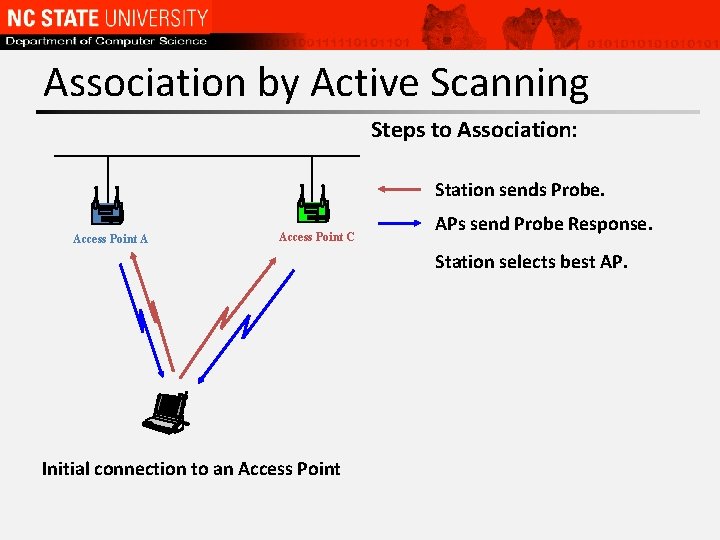 NC STATE UNIVERSITY
Department of Computer Science

Association by Active Scanning

Steps to Association:

Station sends Probe.

APs send Probe Response.

Station selects best AP.

Access Point A

Access Point C

Initial connection to an Access Point